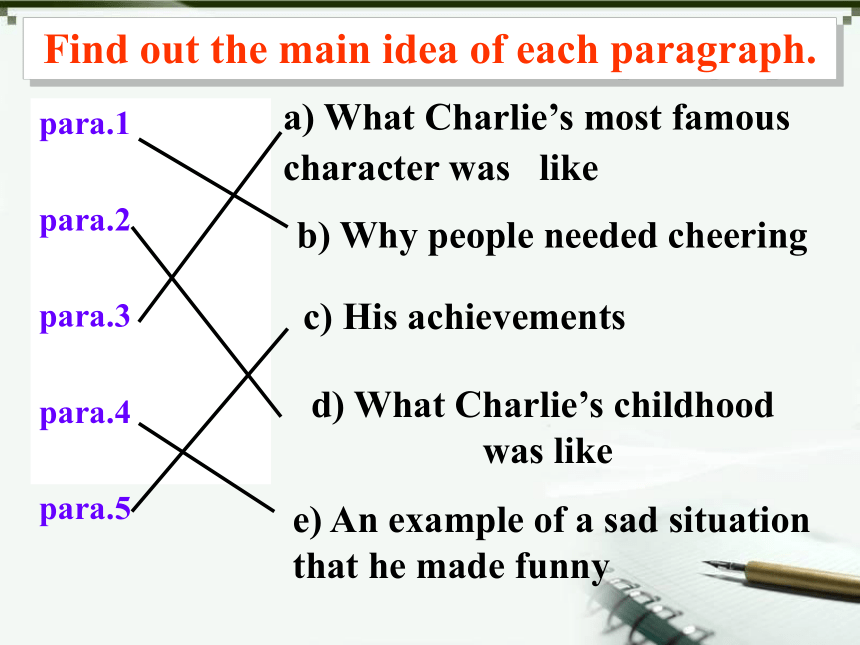 Find out the main idea of each paragraph.

para.1

para.2

para.3

para.4

para.5

a) What Charlie's most famous character was like

b) Why people needed cheering

c) His achievements

d) What Charlie's childhood was like

e) An example of a sad situation that he made funny